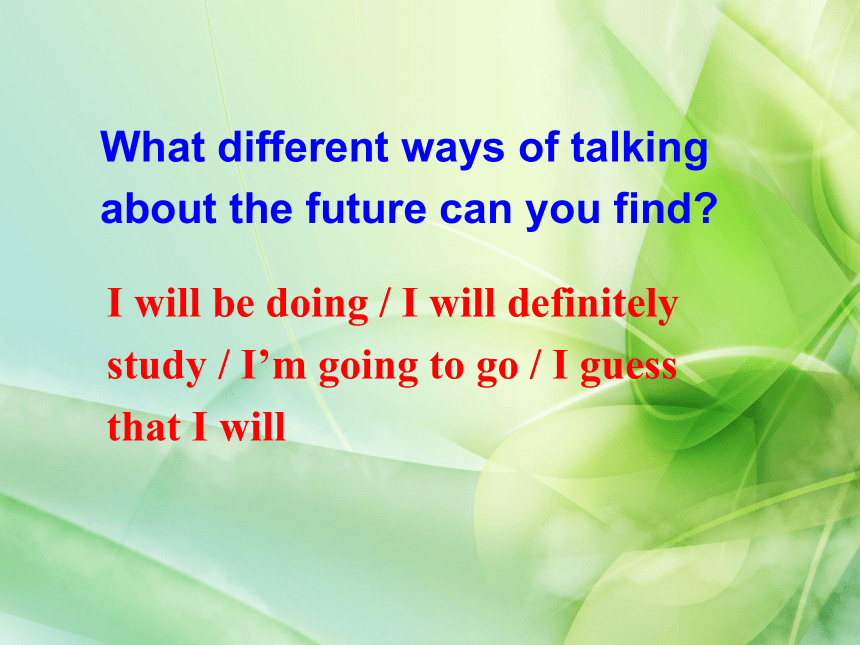 What different ways of talking about the future can you find?

I will be doing / I will definitely study / I’m going to go / I guess that I will